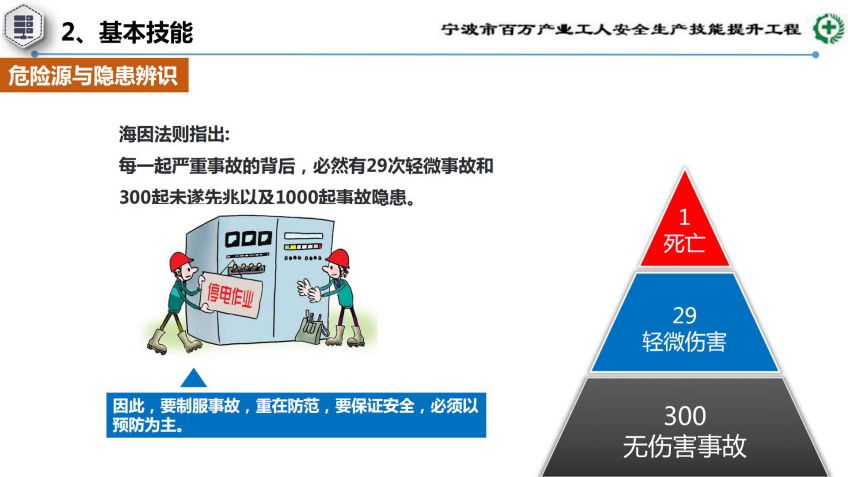 2、基本技能

宁波市百万产业工人安全生产技能提升工程

危险源与隐患辨识

海因法则指出:

每一起严重事故的背后，必然有29次轻微事故和300起未遂先兆以及1000起事故隐患。

停电作业

因此，要制服事故，重在防范，要保证安全，必须以预防为主。

1
死亡

29
轻微伤害

300
无伤害事故